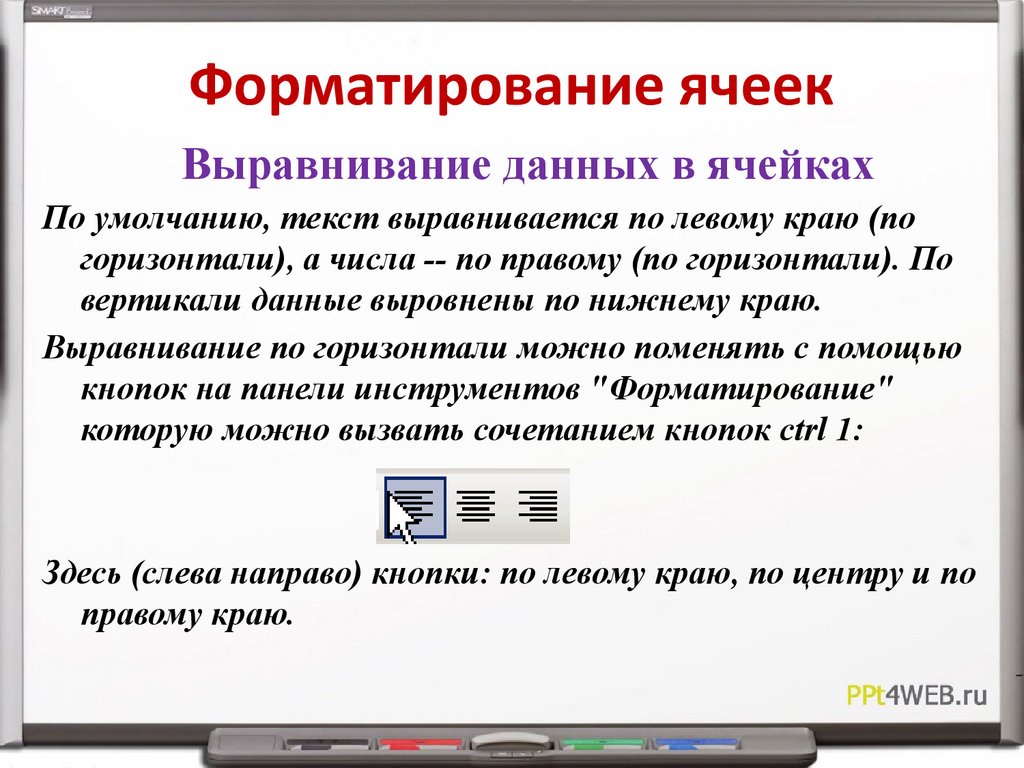 SMART Board

Форматирование ячеек

Выравнивание данных в ячейках

По умолчанию, текст выравнивается по левому краю (по горизонтали), а числа -- по правому (по горизонтали). По вертикали данные выровнены по нижнему краю.

Выравнивание по горизонтали можно поменять с помощью кнопок на панели инструментов "Форматирование" которую можно вызвать сочетанием кнопок ctrl 1:

Здесь (слева направо) кнопки: по левому краю, по центру и по правому краю.

PPt4WEB.ru